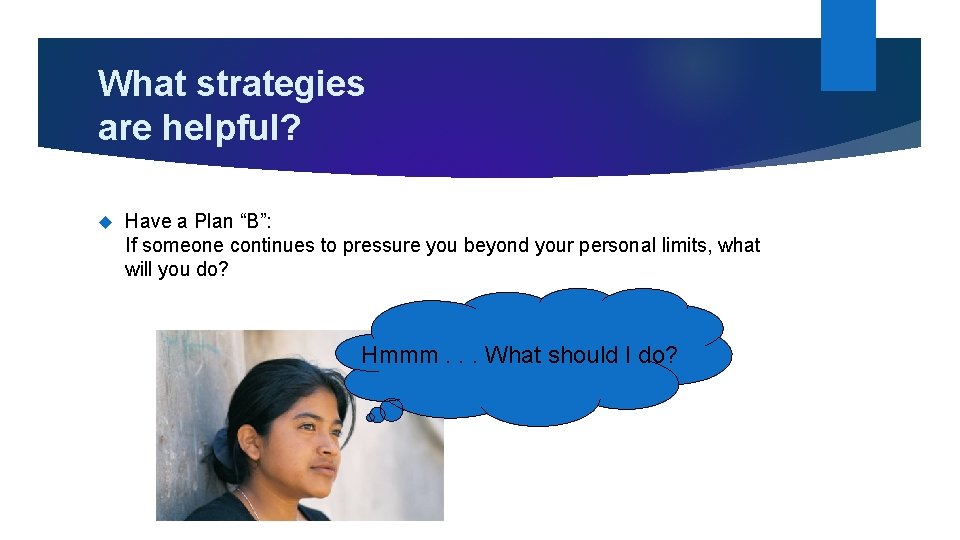 What strategies are helpful?

Have a Plan “B”:
If someone continues to pressure you beyond your personal limits, what will you do?

Hmmm . . . What should I do?